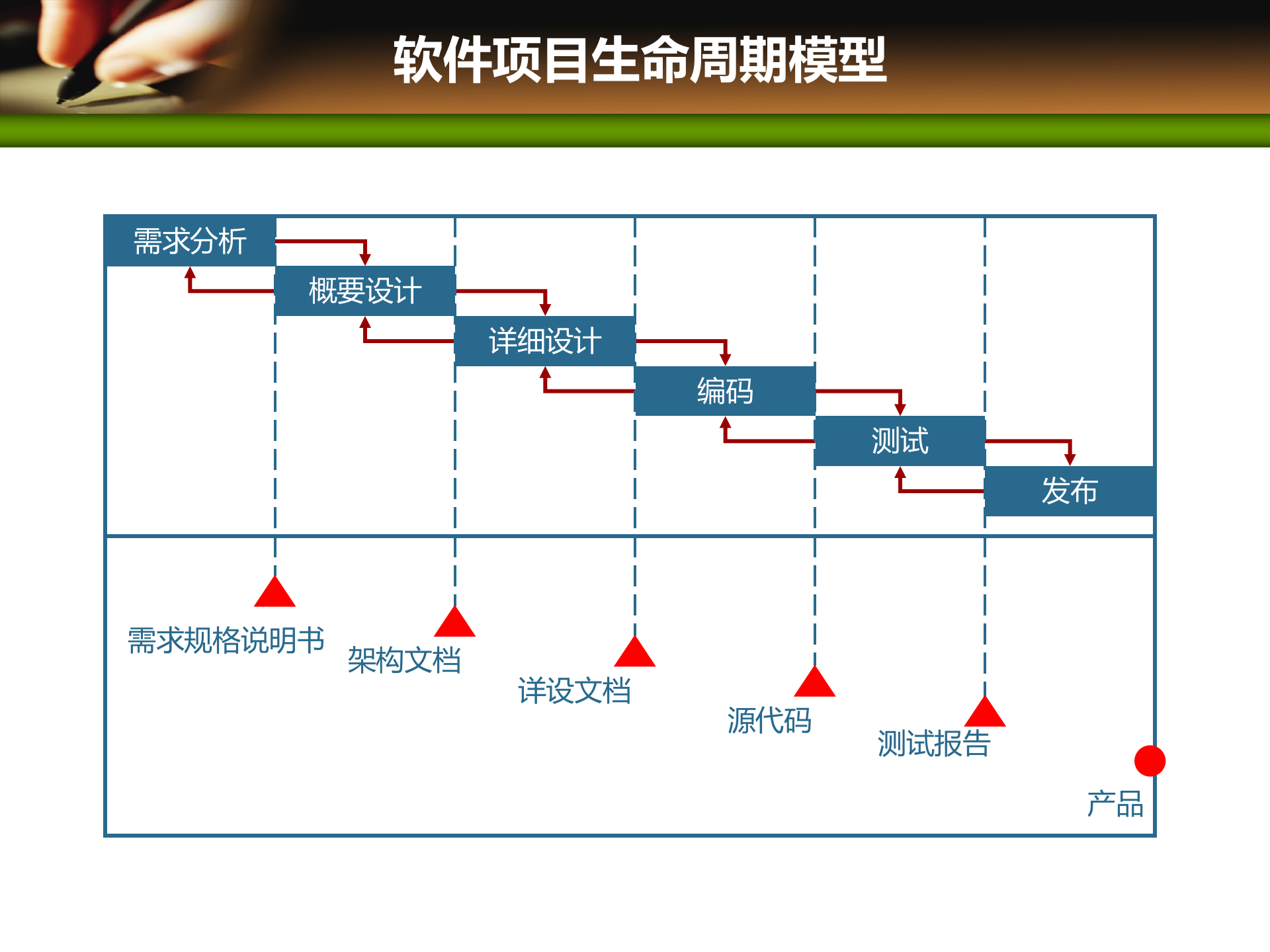 软件项目生命周期模型

需求分析

概要设计

详细设计

编码

测试

发布

需求规格说明书

架构文档

详设文档

源代码

测试报告

产品